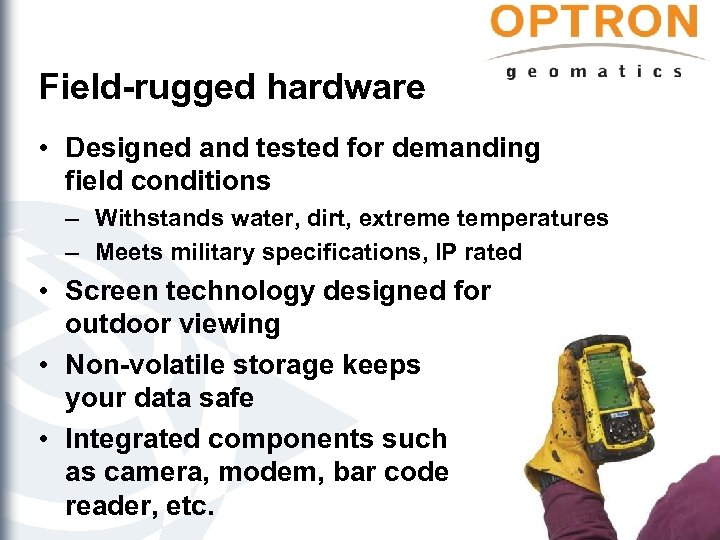 OPTRON
geomatics

Field-rugged hardware

• Designed and tested for demanding field conditions
– Withstands water, dirt, extreme temperatures
– Meets military specifications, IP rated
• Screen technology designed for outdoor viewing
• Non-volatile storage keeps your data safe
• Integrated components such as camera, modem, bar code reader, etc.